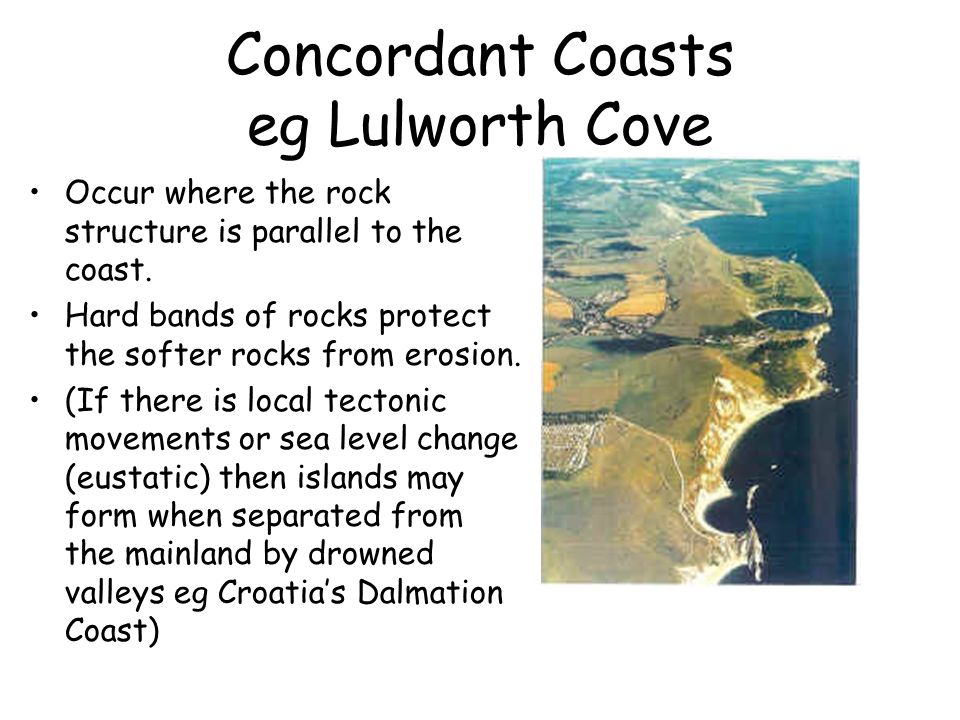 Concordant Coasts
eg Lulworth Cove

• Occur where the rock structure is parallel to the coast.

• Hard bands of rocks protect the softer rocks from erosion.

• (If there is local tectonic movements or sea level change (eustatic) then islands may form when separated from the mainland by drowned valleys eg Croatia's Dalmation Coast)